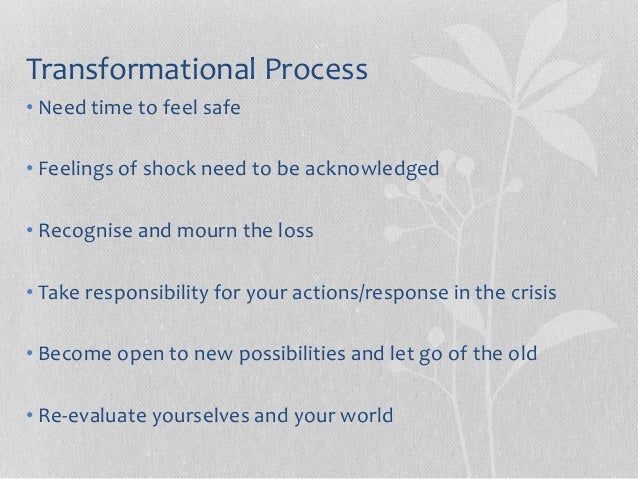 Transformational Process

• Need time to feel safe

• Feelings of shock need to be acknowledged

• Recognise and mourn the loss

• Take responsibility for your actions/response in the crisis

• Become open to new possibilities and let go of the old

• Re-evaluate yourselves and your world